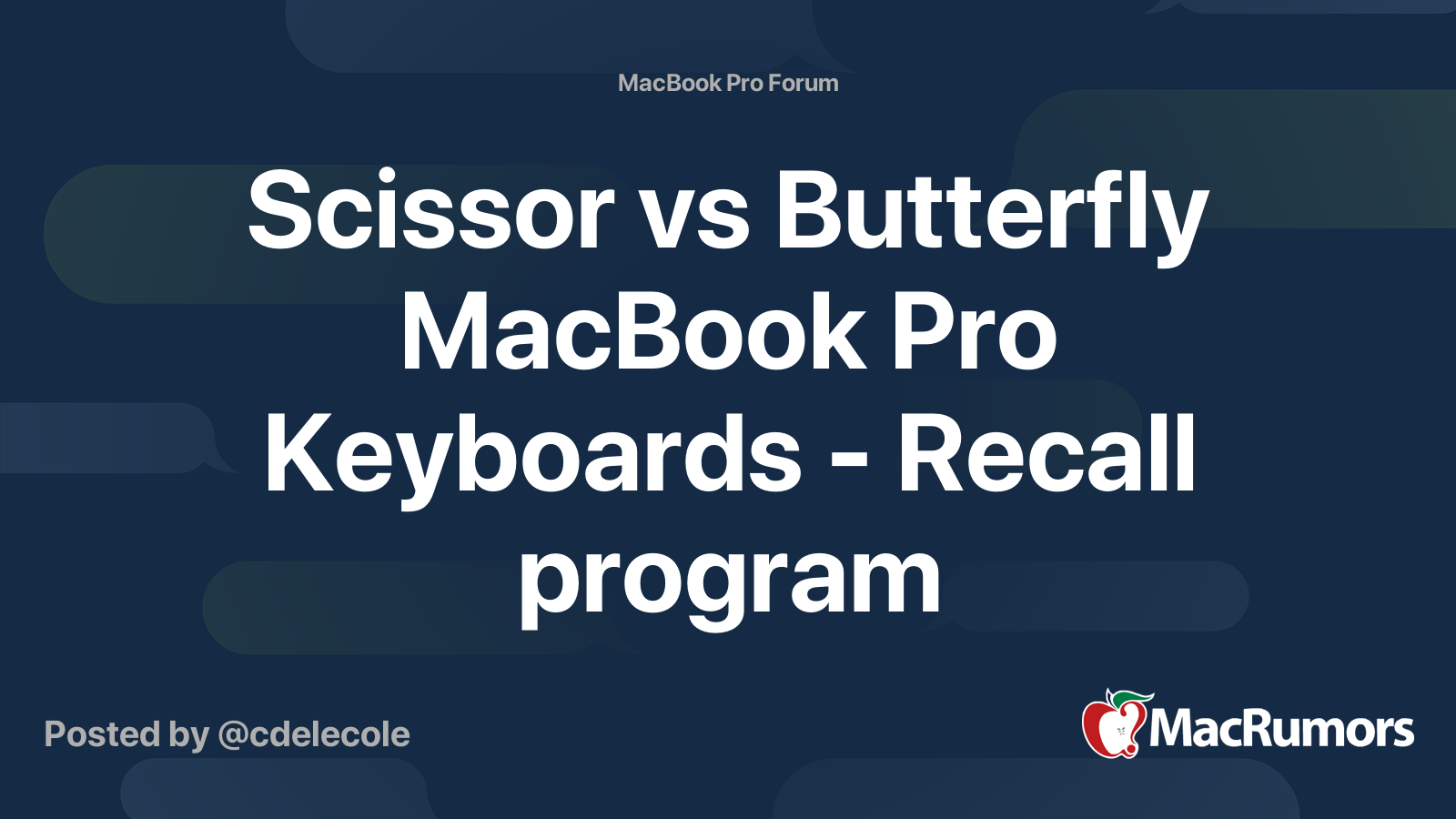 MacBook Pro Forum

Scissor vs Butterfly MacBook Pro Keyboards - Recall program

Posted by @cdelecole

MacRumors